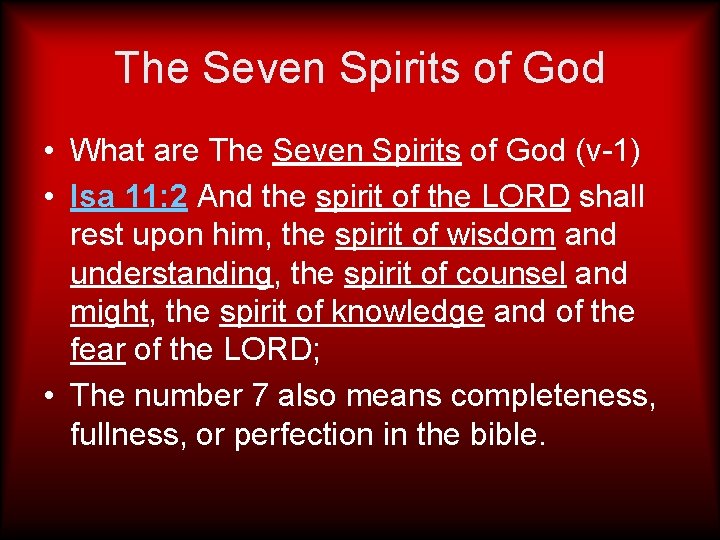 The Seven Spirits of God

• What are The Seven Spirits of God (v-1)

• Isa 11:2 And the spirit of the LORD shall rest upon him, the spirit of wisdom and understanding, the spirit of counsel and might, the spirit of knowledge and of the fear of the LORD;

• The number 7 also means completeness, fullness, or perfection in the bible.